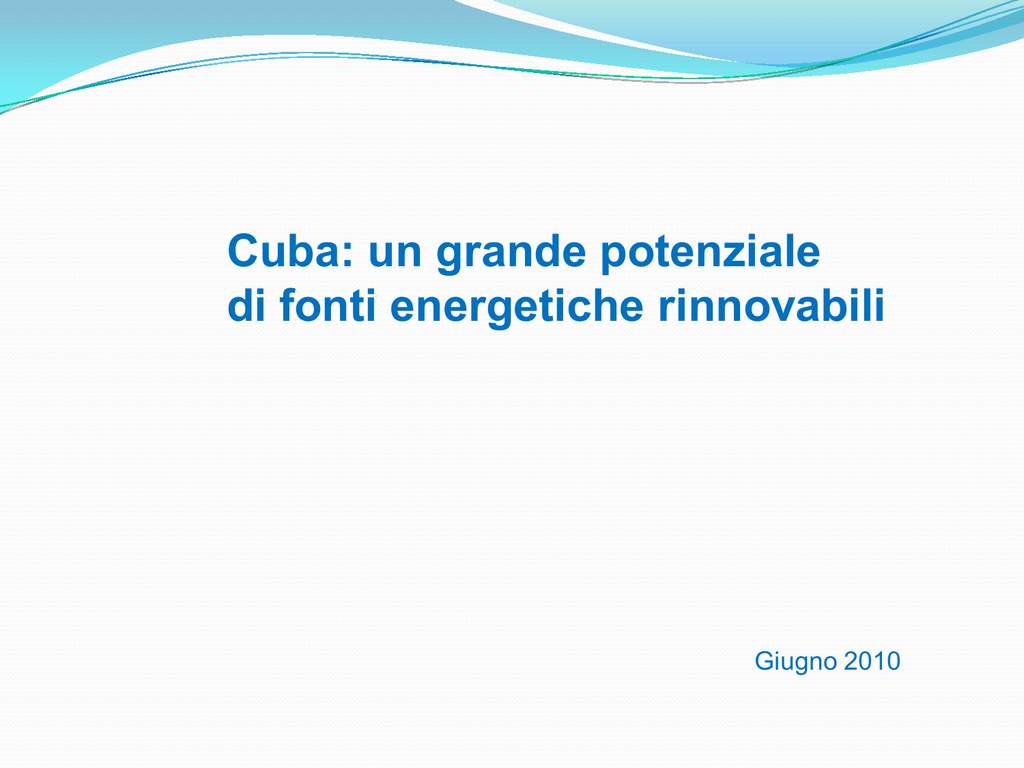 Cuba: un grande potenziale
di fonti energetiche rinnovabili

Giugno 2010